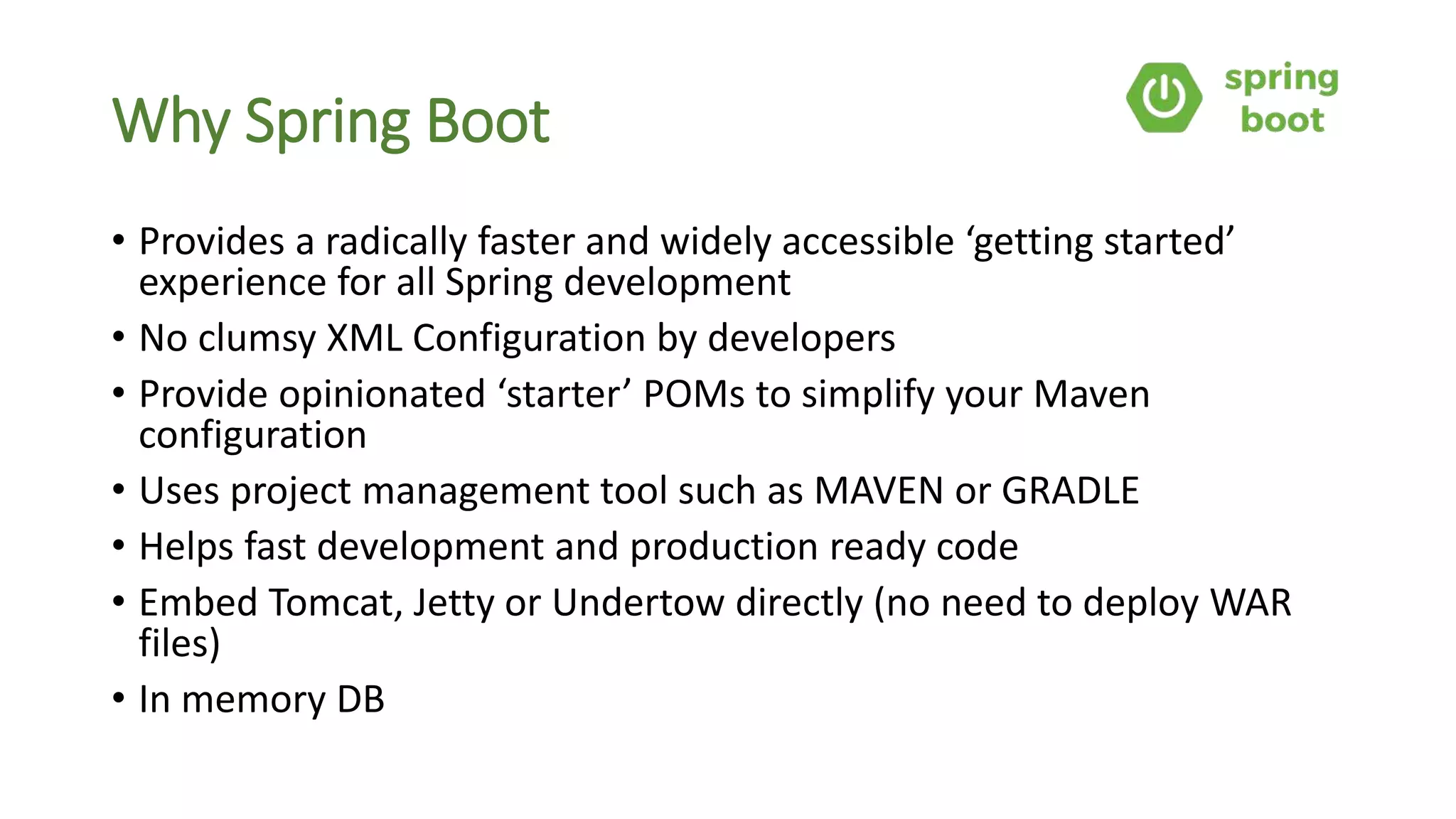 Why Spring Boot

spring boot

• Provides a radically faster and widely accessible ‘getting started’ experience for all Spring development
• No clumsy XML Configuration by developers
• Provide opinionated ‘starter’ POMs to simplify your Maven configuration
• Uses project management tool such as MAVEN or GRADLE
• Helps fast development and production ready code
• Embed Tomcat, Jetty or Undertow directly (no need to deploy WAR files)
• In memory DB